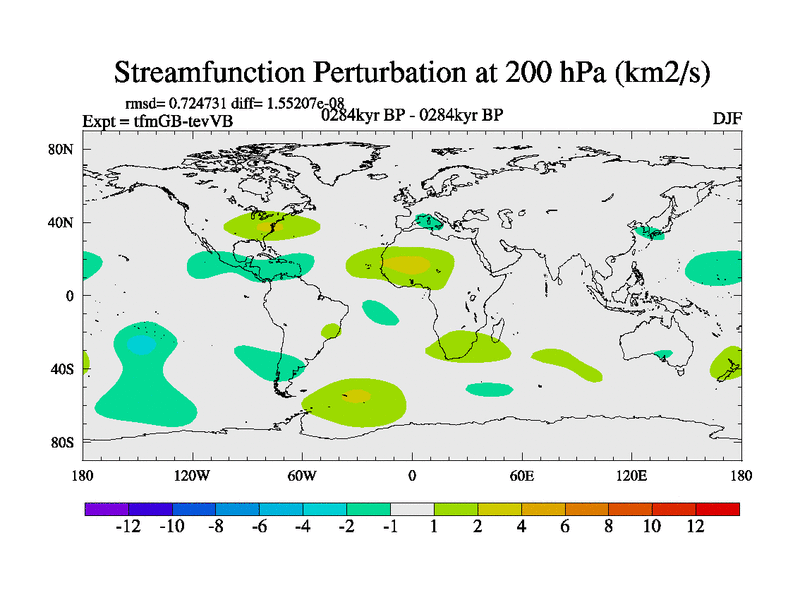 Streamfunction Perturbation at 200 hPa (km2/s)

rmsd= 0.724731 diff= 1.55207e-08
Expt = tfmGB-tevVB
0284kyr BP - 0284kyr BP
DJF

80N
40N
0
40S
80S

180
120W
60W
0
60E
120E
180

-12 -10 -8 -6 -4 -2 -1 1 2 4 6 8 10 12